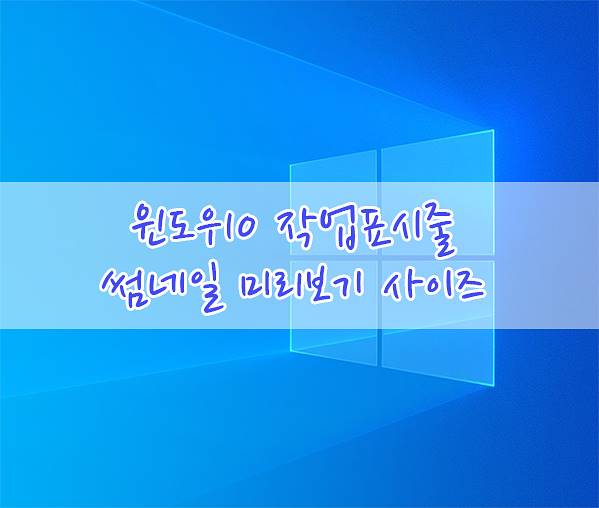 윈도우10 작업표시줄
썸네일 미리보기 사이즈